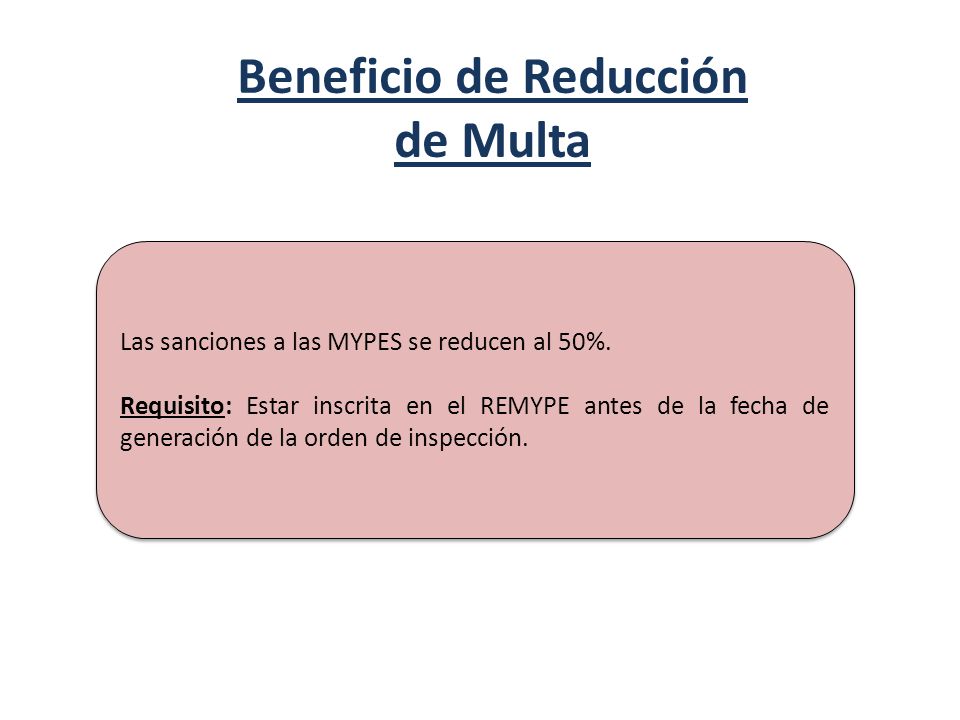 Beneficio de Reducción de Multa

Las sanciones a las MYPES se reducen al 50%.

Requisito: Estar inscrita en el REMYPE antes de la fecha de generación de la orden de inspección.